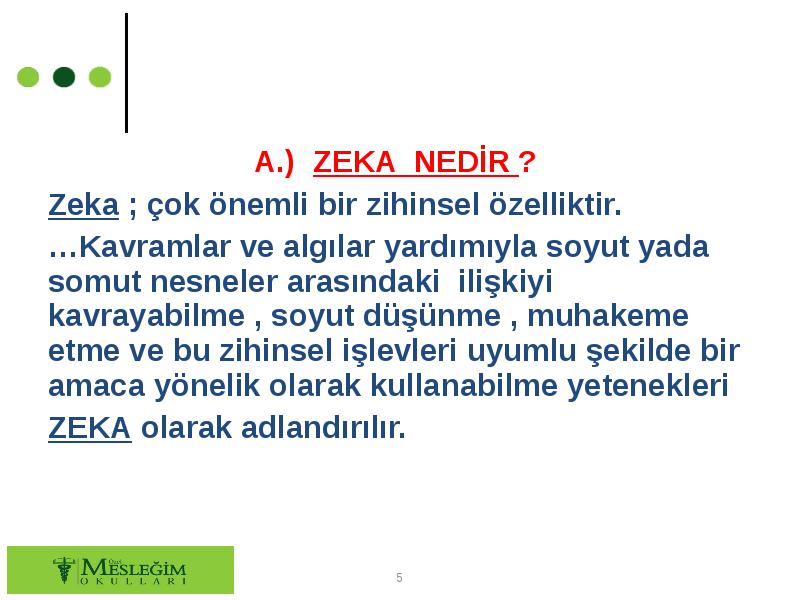 A.) ZEKA NEDİR ?

Zeka ; çok önemli bir zihinsel özelliktir.

…Kavramlar ve algılar yardımıyla soyut yada somut nesneler arasındaki ilişkiyi kavrayabilme , soyut düşünme , muhakeme etme ve bu zihinsel işlevleri uyumlu şekilde bir amaca yönelik olarak kullanabilme yetenekleri

ZEKA olarak adlandırılır.

Özel MESLEĞİM OKULLARI

5